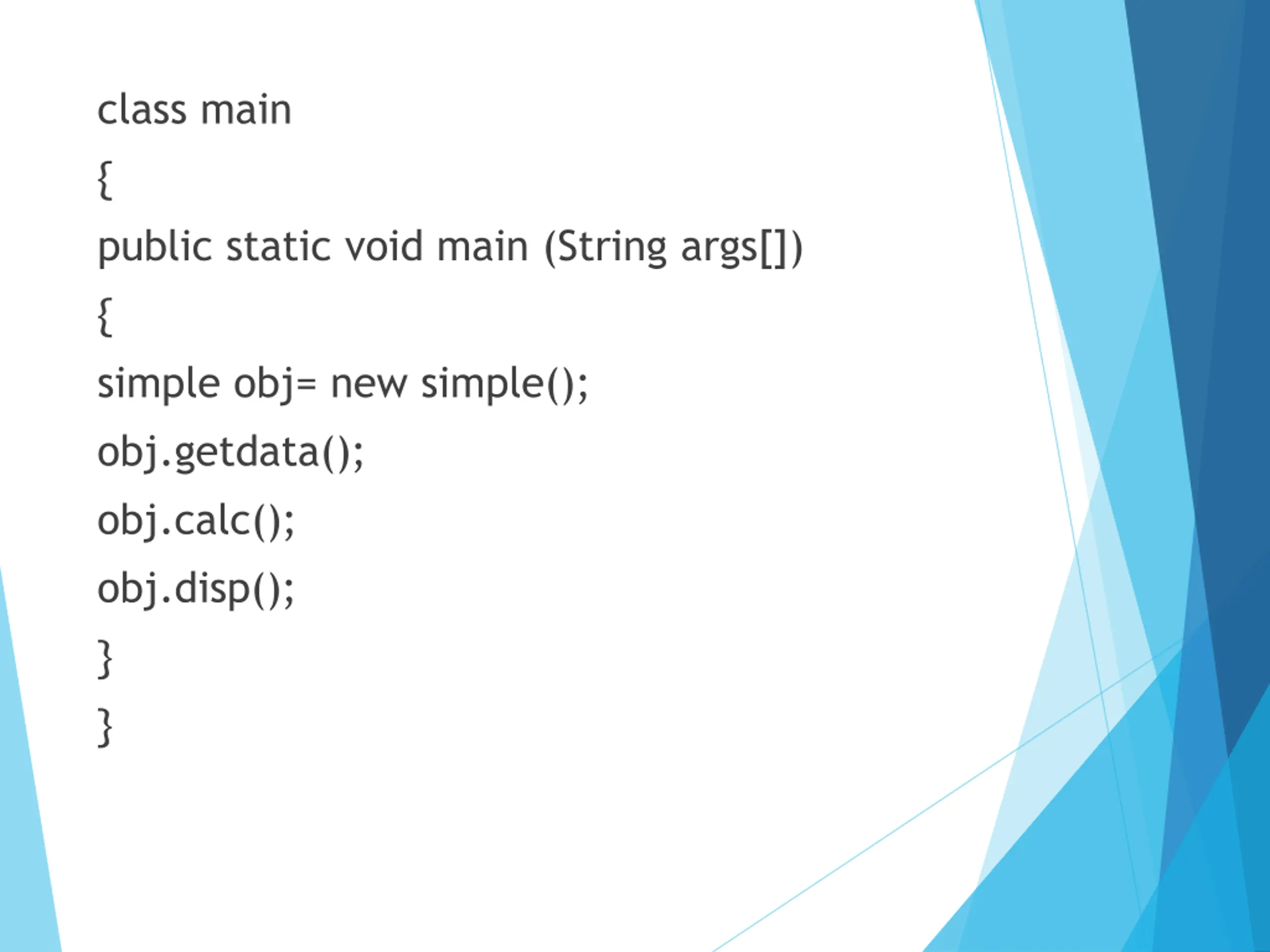 class main

{

public static void main (String args[])

{

simple obj= new simple();

obj.getdata();

obj.calc();

obj.disp();

}

}